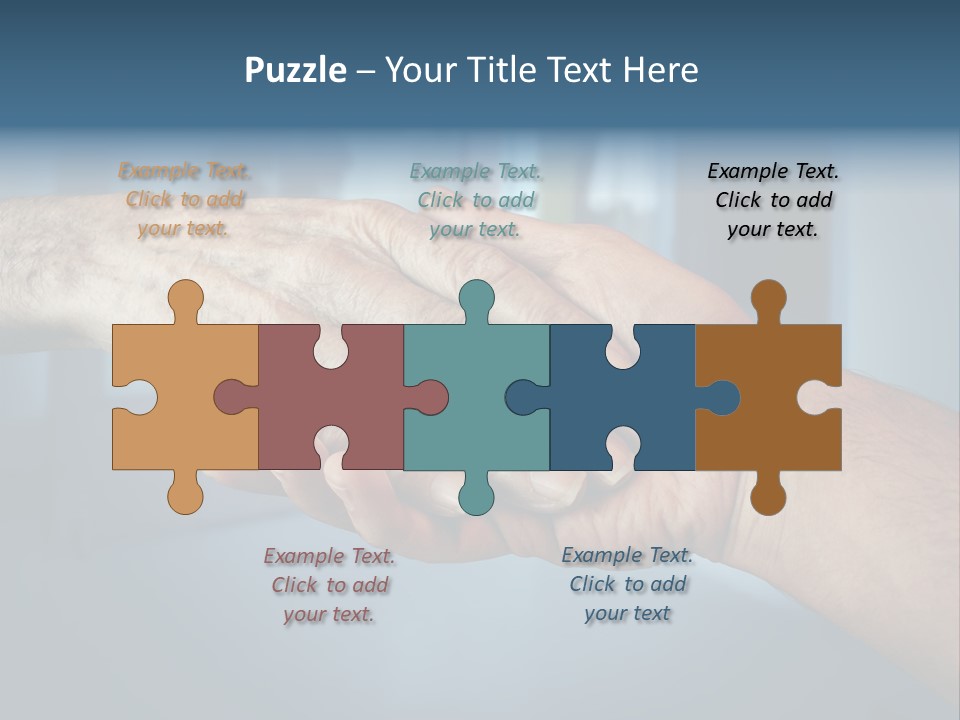 Puzzle – Your Title Text Here

Example Text. Click to add your text.

Example Text. Click to add your text.

Example Text. Click to add your text.

Example Text. Click to add your text.

Example Text. Click to add your text